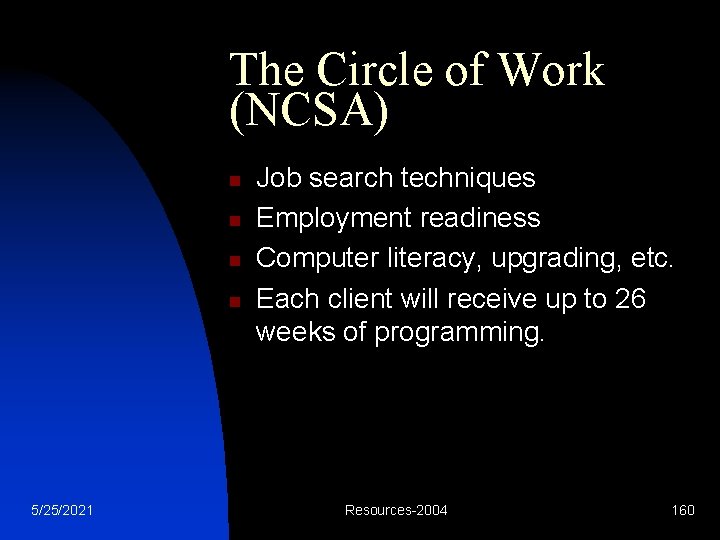 The Circle of Work (NCSA)

- Job search techniques
- Employment readiness
- Computer literacy, upgrading, etc.
- Each client will receive up to 26 weeks of programming.

5/25/2021 Resources-2004 160